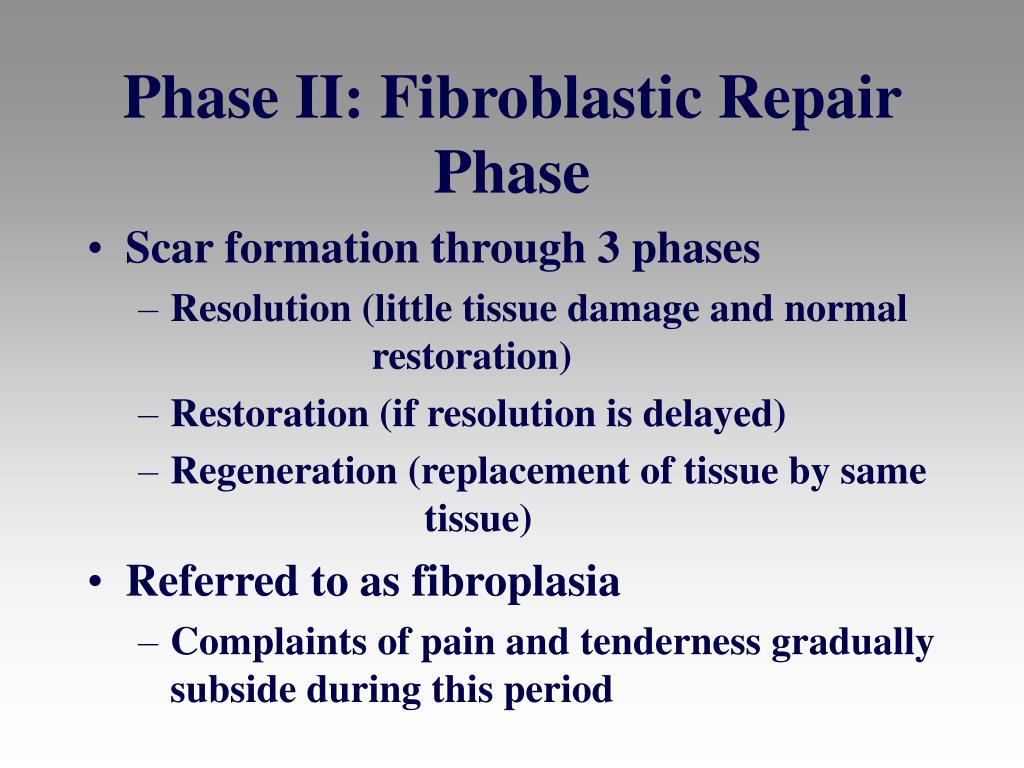 Phase II: Fibroblastic Repair Phase

• Scar formation through 3 phases
– Resolution (little tissue damage and normal restoration)
– Restoration (if resolution is delayed)
– Regeneration (replacement of tissue by same tissue)
• Referred to as fibroplasia
– Complaints of pain and tenderness gradually subside during this period